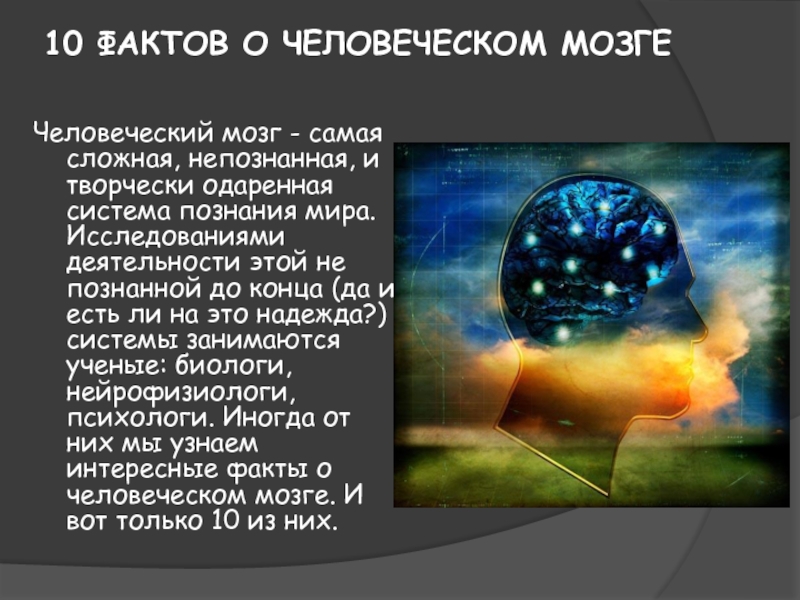 10 ФАКТОВ О ЧЕЛОВЕЧЕСКОМ МОЗГЕ

Человеческий мозг - самая сложная, непознанная, и творчески одаренная система познания мира. Исследованиями деятельности этой не познанной до конца (да и есть ли на это надежда?) системы занимаются ученые: биологи, нейрофизиологи, психологи. Иногда от них мы узнаем интересные факты о человеческом мозге. И вот только 10 из них.